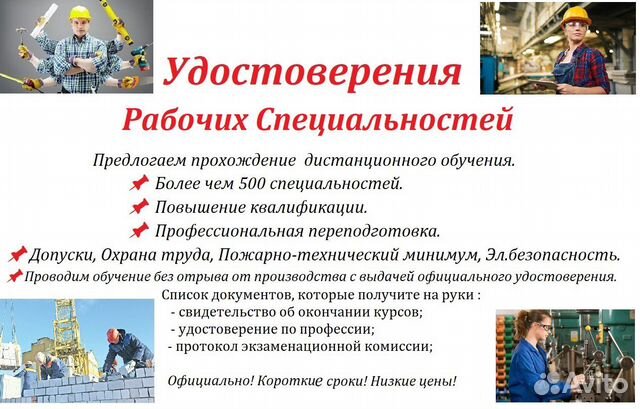 Удостоверения
Рабочих Специальностей

Предлогаем прохождение дистанционного обучения.
Более чем 500 специальностей.
Повышение квалификации.
Профессиональная переподготовка.
Допуски, Охрана труда, Пожарно-технический минимум, Эл.безопасность.
Проводим обучение без отрыва от производства с выдачей официального удостоверения.

Список документов, которые получите на руки :
- свидетельство об окончании курсов;
- удостоверение по профессии;
- протокол экзаменационной комиссии;

Официально! Короткие сроки! Низкие цены!

Avito